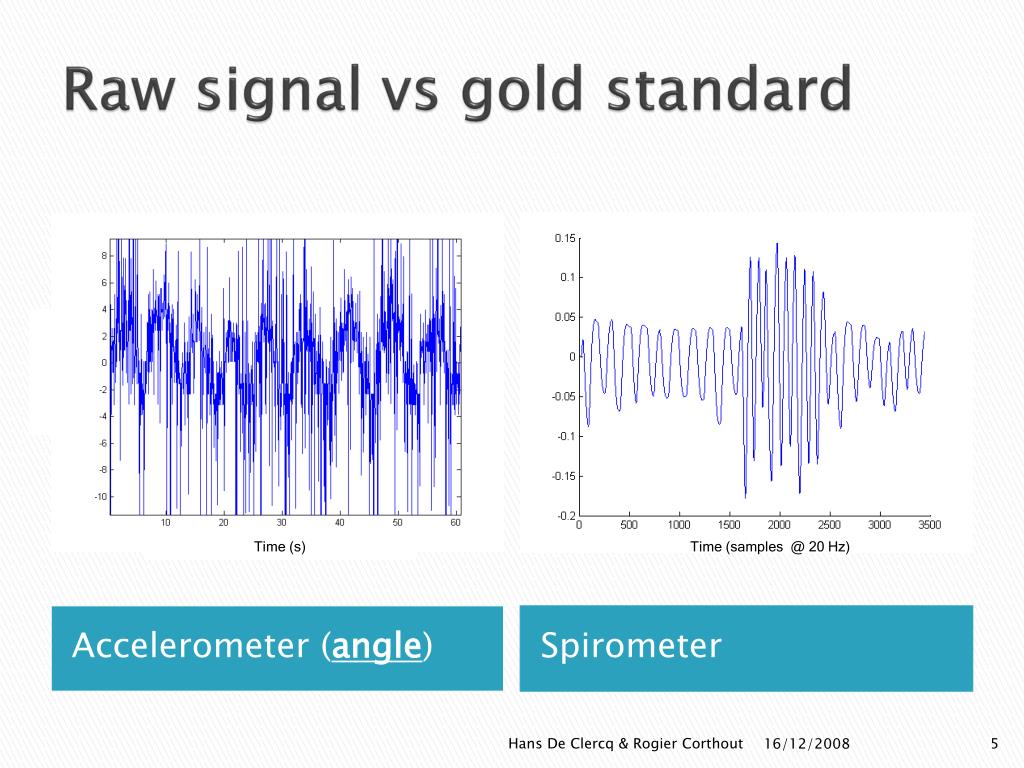 Raw signal vs gold standard

8
6
4
2
0
-2
-4
-6
-8
-10
10 20 30 40 50 60
Time (s)

0.15
0.1
0.05
0
-0.05
-0.1
-0.15
-0.2
0 500 1000 1500 2000 2500 3000 3500
Time (samples @ 20 Hz)

Accelerometer (angle)

Spirometer

Hans De Clercq & Rogier Corthout 16/12/2008 5